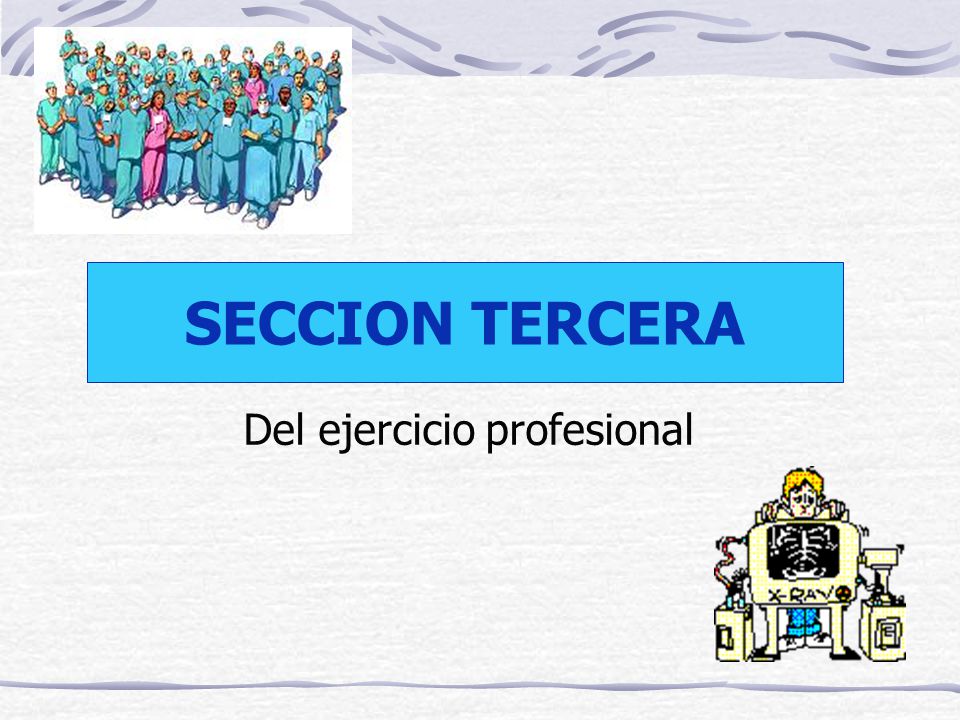 SECCION TERCERA

Del ejercicio profesional

X-RAY